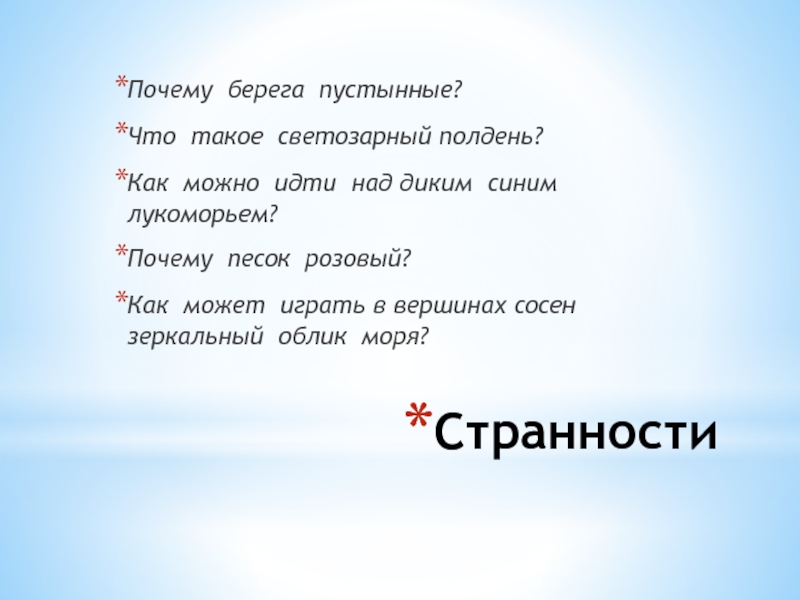 *Почему берега пустынные?

*Что такое светозарный полдень?

*Как можно идти над диким синим лукоморьем?

*Почему песок розовый?

*Как может играть в вершинах сосен зеркальный облик моря?

*Странности